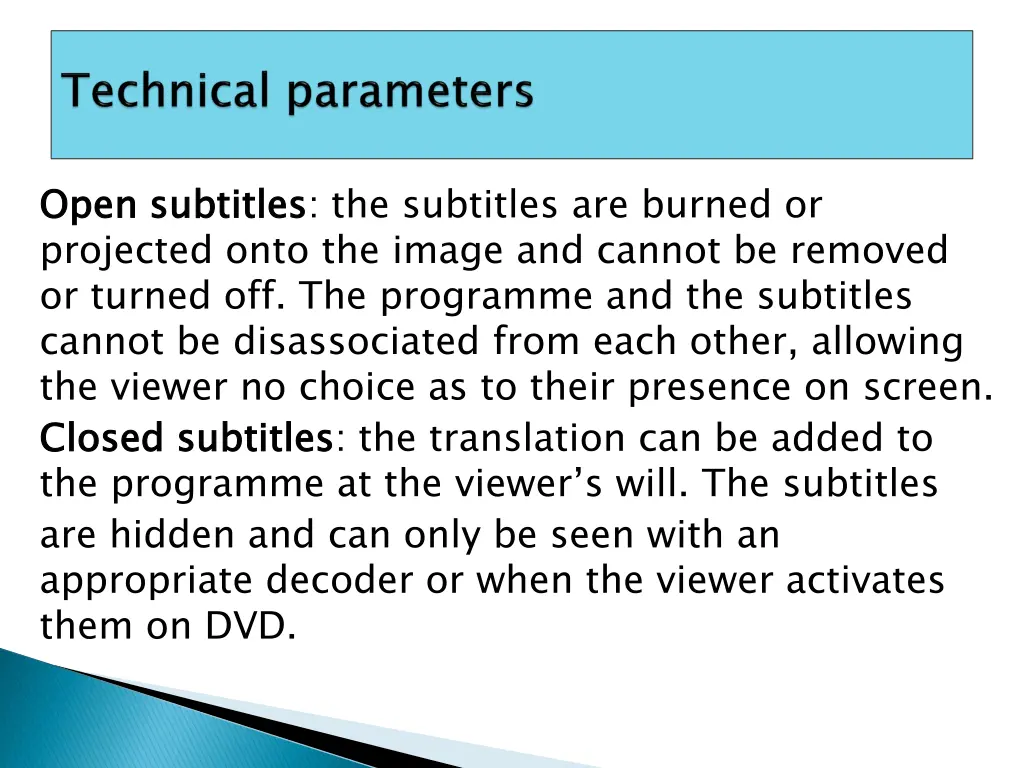 Technical parameters

Open subtitles: the subtitles are burned or projected onto the image and cannot be removed or turned off. The programme and the subtitles cannot be disassociated from each other, allowing the viewer no choice as to their presence on screen.

Closed subtitles: the translation can be added to the programme at the viewer’s will. The subtitles are hidden and can only be seen with an appropriate decoder or when the viewer activates them on DVD.